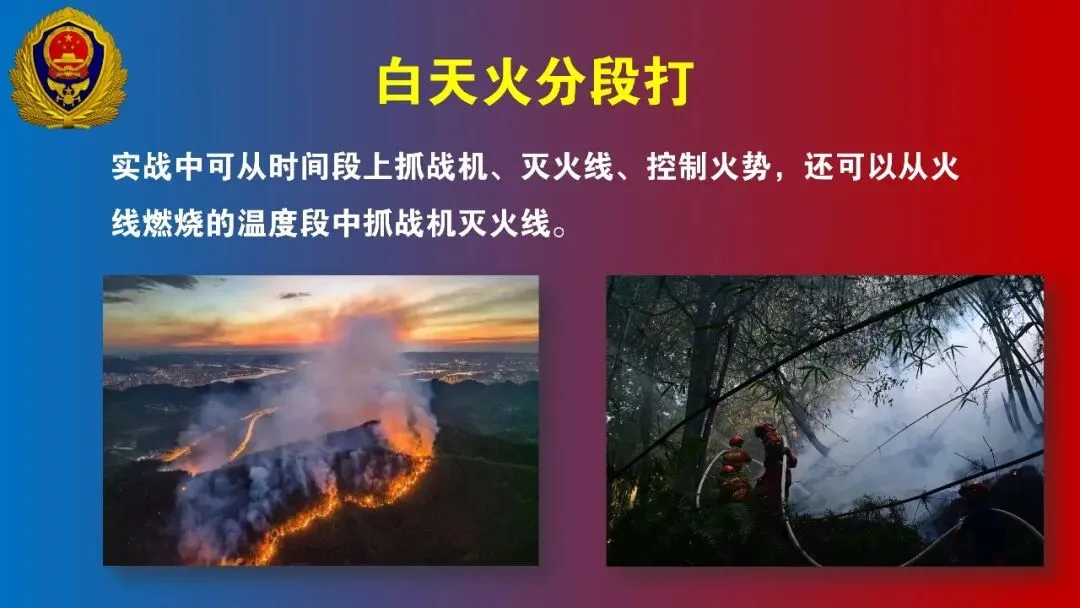 白天火分段打

实战中可从时间段上抓战机、灭火线、控制火势，还可以从火线燃烧的温度段中抓战机灭火线。